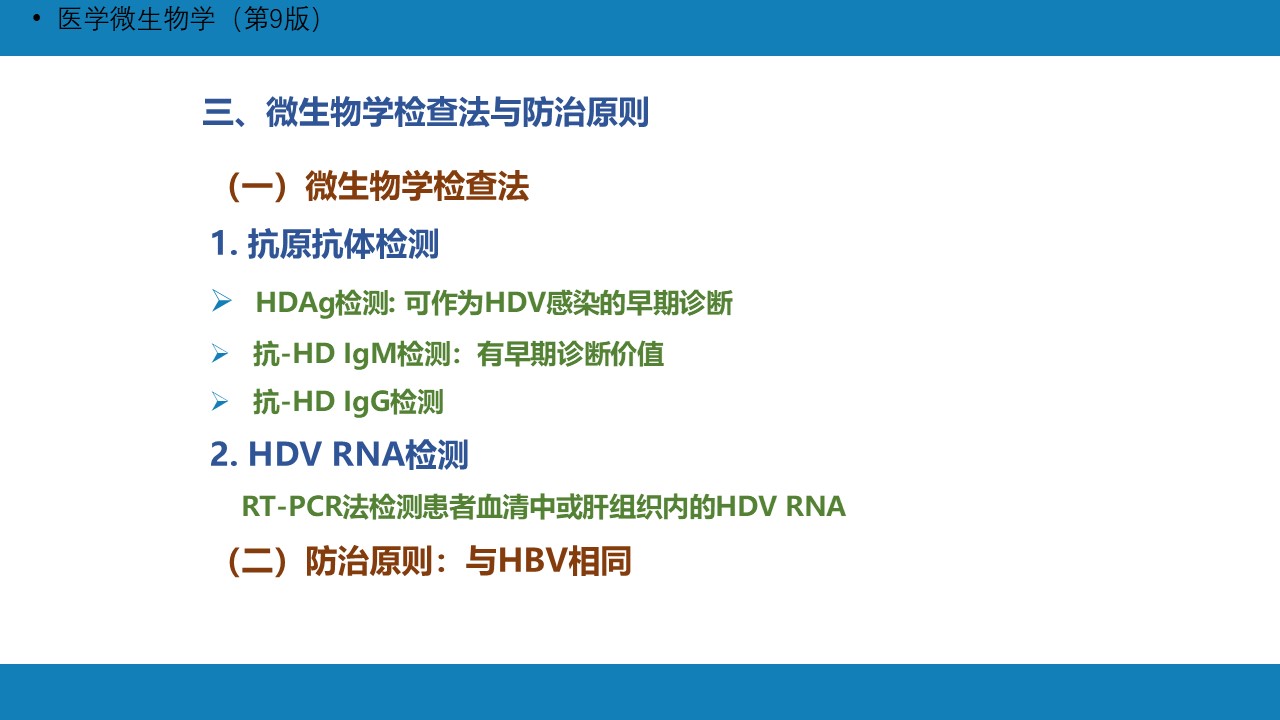 • 医学微生物学（第9版）

三、微生物学检查法与防治原则

（一）微生物学检查法

1. 抗原抗体检测

➢ HDAg检测: 可作为HDV感染的早期诊断

➢ 抗-HD IgM检测：有早期诊断价值

➢ 抗-HD IgG检测

2. HDV RNA检测

RT-PCR法检测患者血清中或肝组织内的HDV RNA

（二）防治原则：与HBV相同